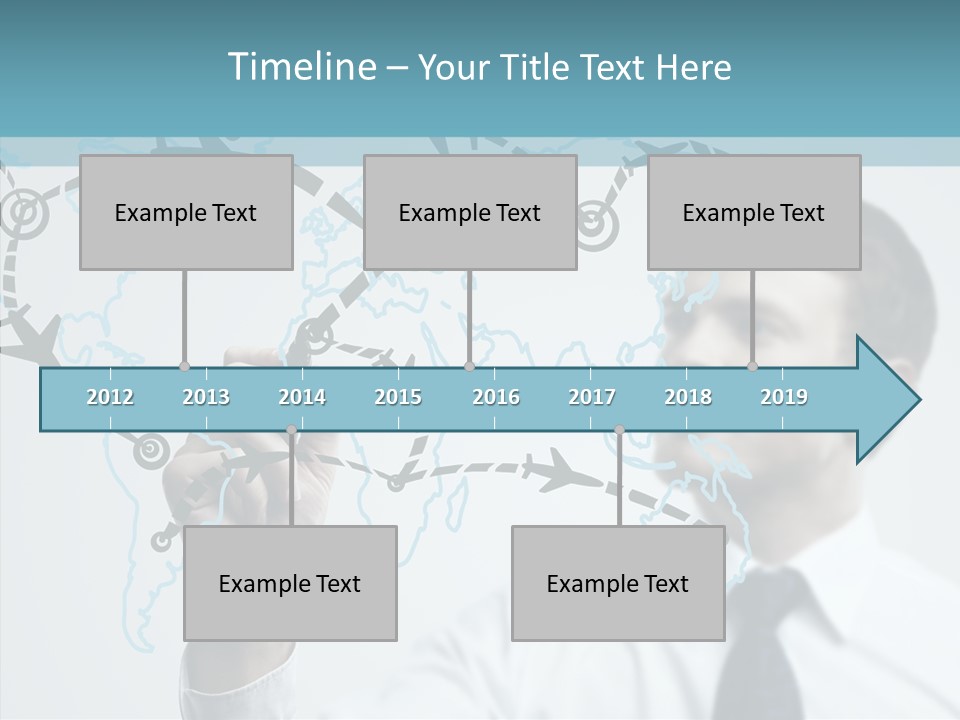 Timeline – Your Title Text Here

Example Text

Example Text

Example Text

2012 2013 2014 2015 2016 2017 2018 2019

Example Text

Example Text